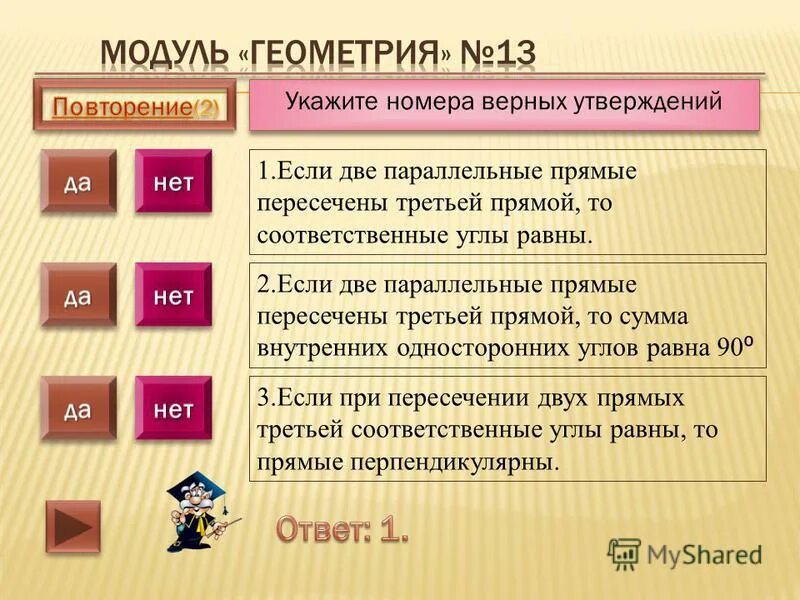 МОДУЛЬ «ГЕОМЕТРИЯ» №13

Повторение(2)

Укажите номера верных утверждений

да нет

1.Если две параллельные прямые пересечены третьей прямой, то соответственные углы равны.

да нет

2.Если две параллельные прямые пересечены третьей прямой, то сумма внутренних односторонних углов равна $90^o$

да нет

3.Если при пересечении двух прямых третьей соответственные углы равны, то прямые перпендикулярны.

Ответ: 1.

MyShared